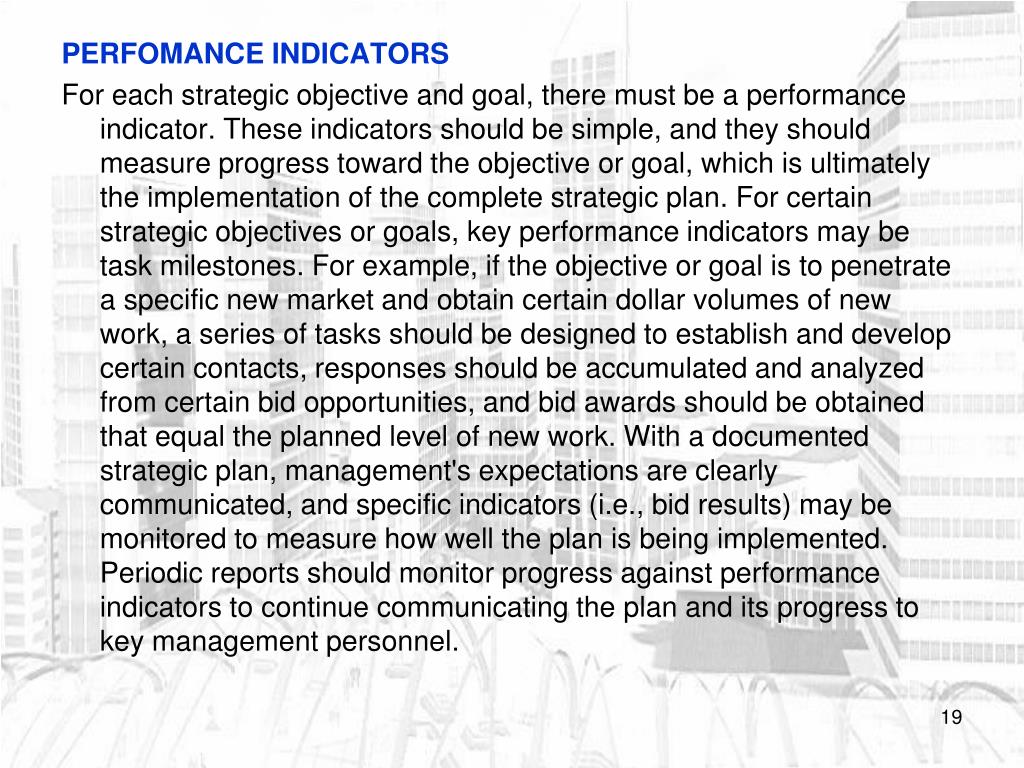 PERFOMANCE INDICATORS

For each strategic objective and goal, there must be a performance indicator. These indicators should be simple, and they should measure progress toward the objective or goal, which is ultimately the implementation of the complete strategic plan. For certain strategic objectives or goals, key performance indicators may be task milestones. For example, if the objective or goal is to penetrate a specific new market and obtain certain dollar volumes of new work, a series of tasks should be designed to establish and develop certain contacts, responses should be accumulated and analyzed from certain bid opportunities, and bid awards should be obtained that equal the planned level of new work. With a documented strategic plan, management's expectations are clearly communicated, and specific indicators (i.e., bid results) may be monitored to measure how well the plan is being implemented. Periodic reports should monitor progress against performance indicators to continue communicating the plan and its progress to key management personnel.

19